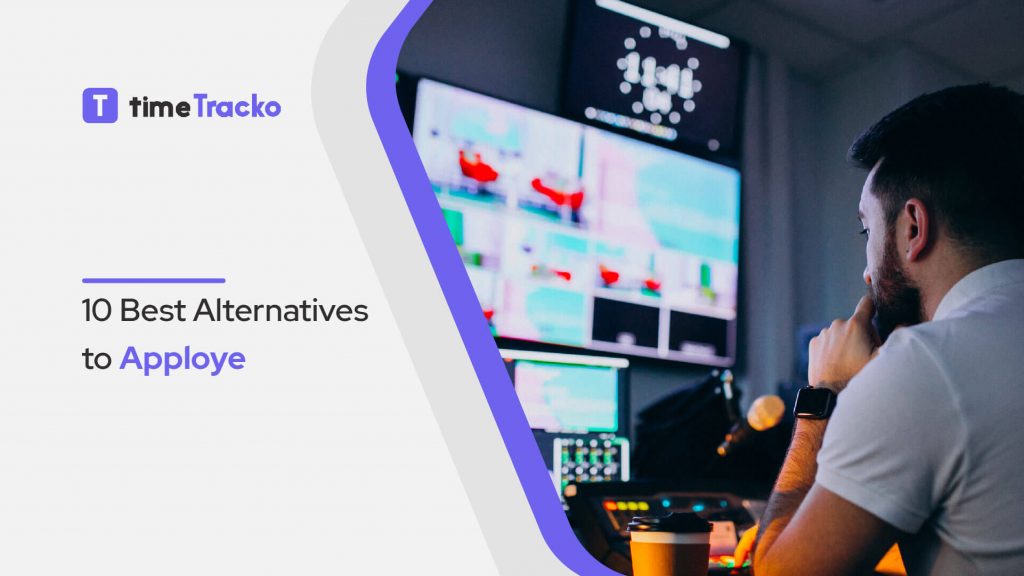 T timeTracko

10 Best Alternatives to Apploye